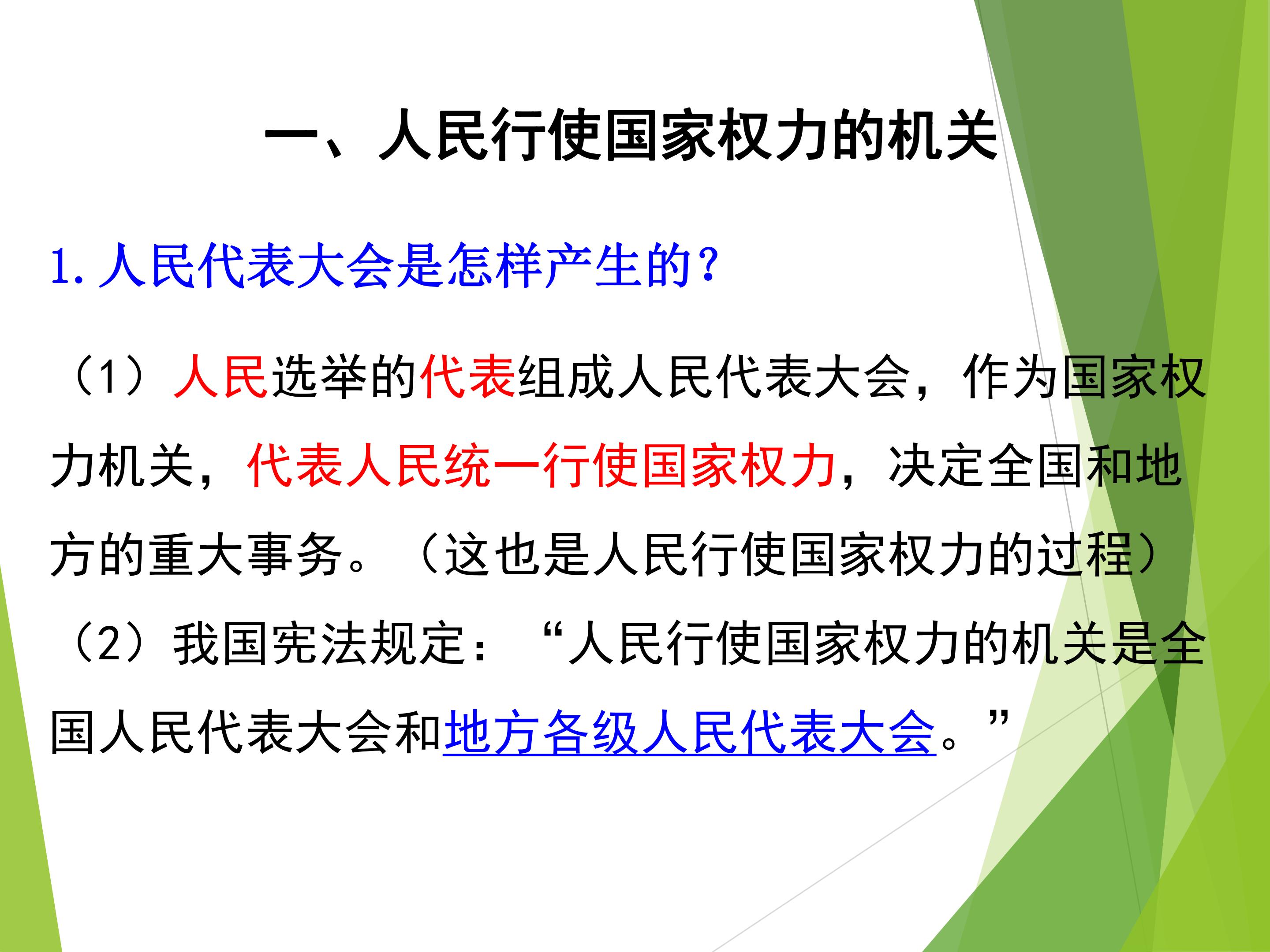 一、人民行使国家权力的机关

1.人民代表大会是怎样产生的?

（1）人民选举的代表组成人民代表大会，作为国家权力机关，代表人民统一行使国家权力，决定全国和地方的重大事务。（这也是人民行使国家权力的过程）

（2）我国宪法规定：“人民行使国家权力的机关是全国人民代表大会和地方各级人民代表大会。”